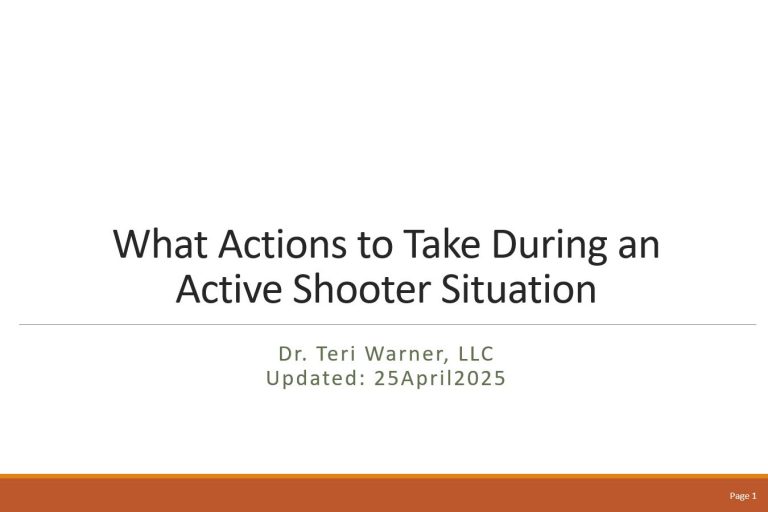 What Actions to Take During an Active Shooter Situation

Dr. Teri Warner, LLC
Updated: 25April2025

Page 1